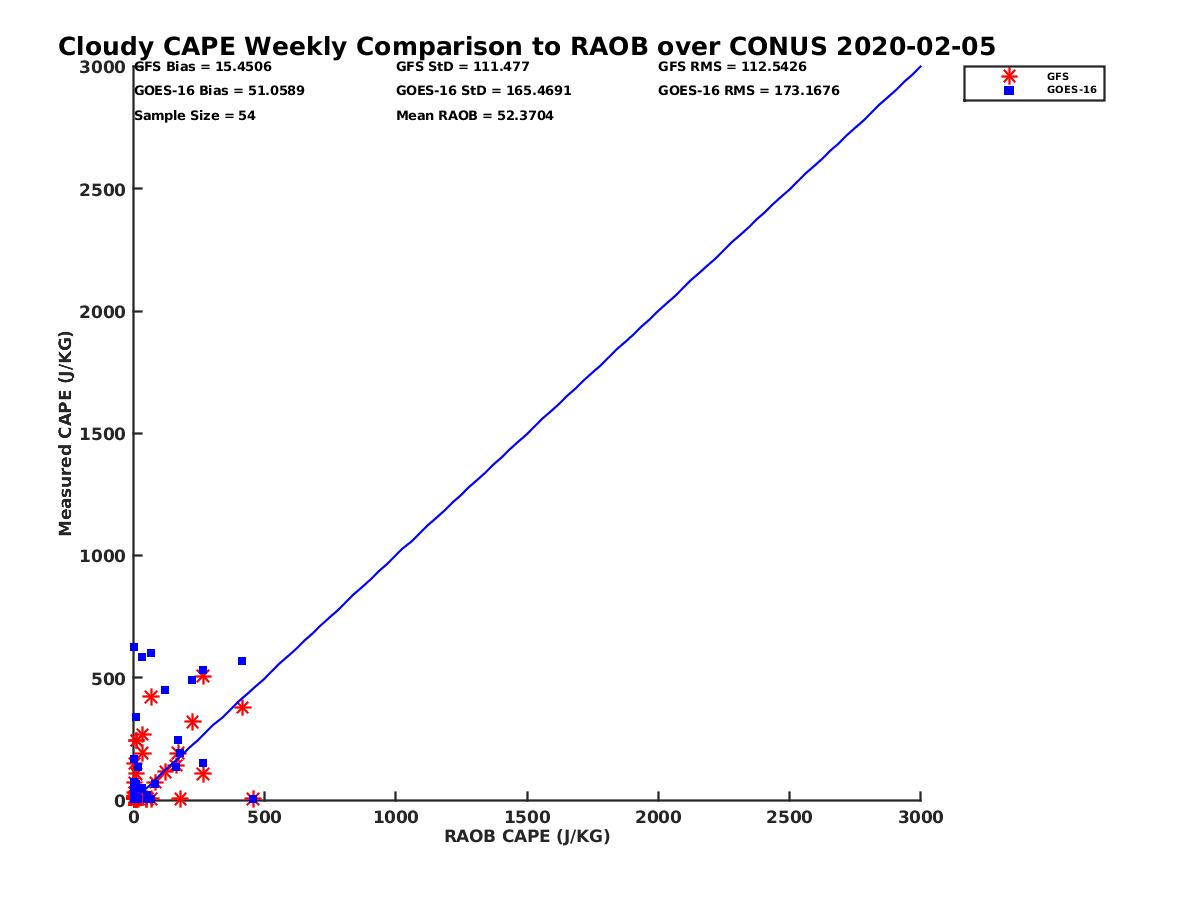 Cloudy CAPE Weekly Comparison to RAOB over CONUS 2020-02-05

GFS Bias = 15.4506
GOES-16 Bias = 51.0589
Sample Size = 54

GFS StD = 111.477
GOES-16 StD = 165.4691
Mean RAOB = 52.3704

GFS RMS = 112.5426
GOES-16 RMS = 173.1676

GFS
GOES-16

Measured CAPE (J/KG)

3000
2500
2000
1500
1000
500
0

0
500
1000
1500
2000
2500
3000

RAOB CAPE (J/KG)